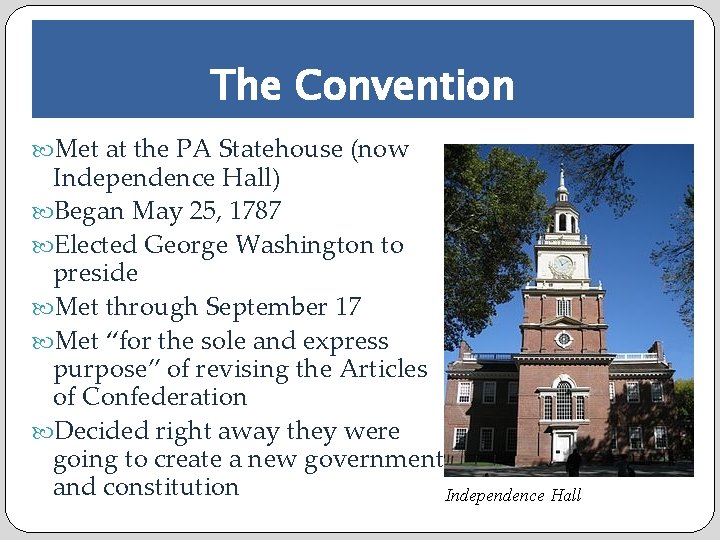 The Convention

Met at the PA Statehouse (now Independence Hall)

Began May 25, 1787

Elected George Washington to preside

Met through September 17

Met “for the sole and express purpose” of revising the Articles of Confederation

Decided right away they were going to create a new government and constitution

Independence Hall